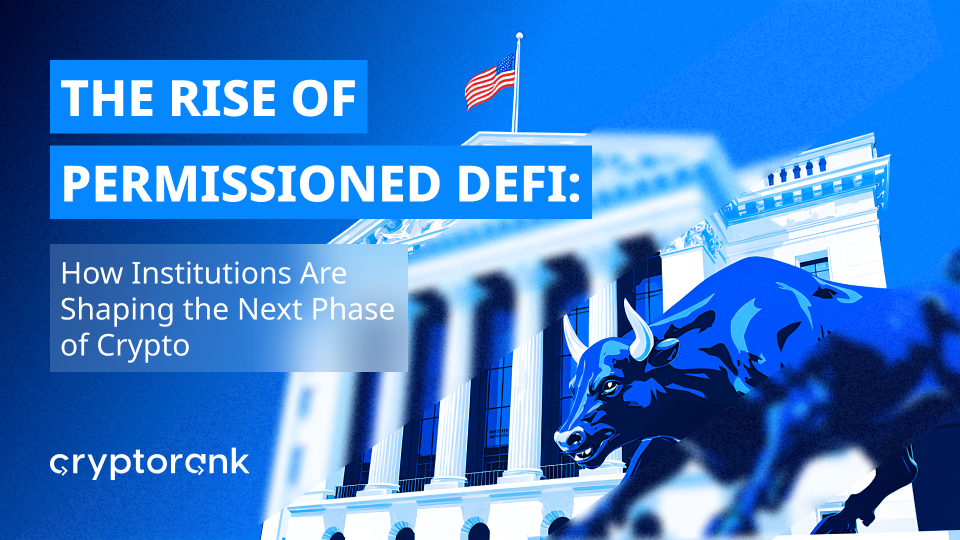 THE RISE OF PERMISSIONED DEFI:

How Institutions Are Shaping the Next Phase of Crypto

cryptorank